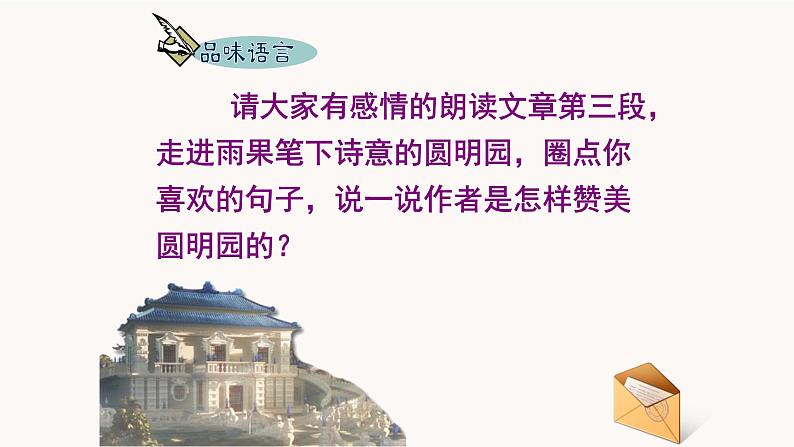 品味语言

请大家有感情的朗读文章第三段，走进雨果笔下诗意的圆明园，圈点你喜欢的句子，说一说作者是怎样赞美圆明园的？